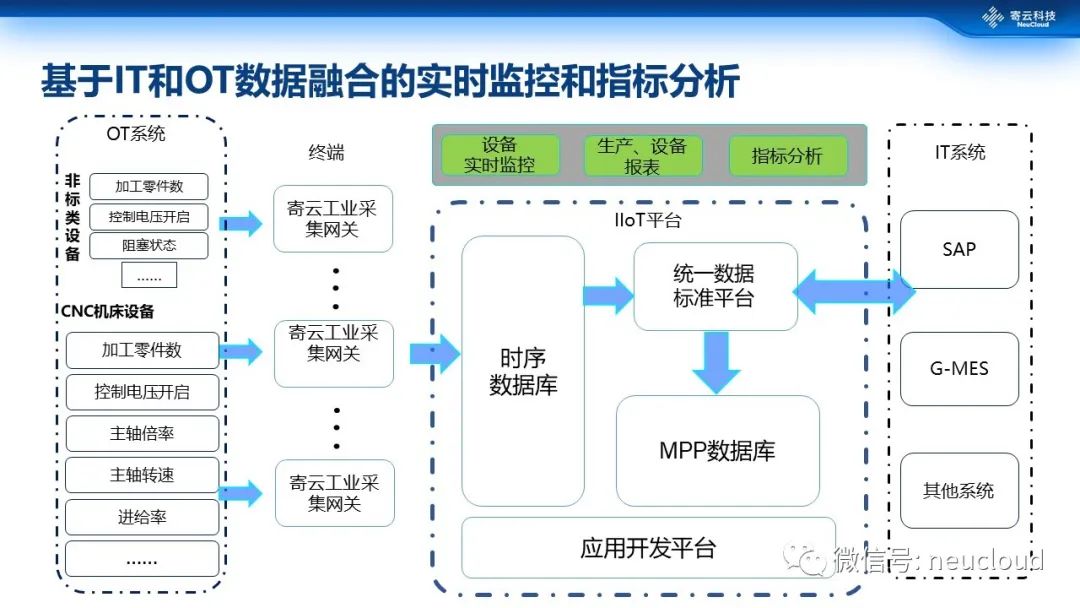 寄云科技
NeuCloud

基于IT和OT数据融合的实时监控和指标分析

OT系统

非标类设备

加工零件数

控制电压开启

阻塞状态

......

CNC机床设备

加工零件数

控制电压开启

主轴倍率

主轴转速

进给率

......

终端

寄云工业采集网关

寄云工业采集网关

寄云工业采集网关

设备实时监控

生产、设备报表

指标分析

IIoT平台

时序数据库

统一数据标准平台

MPP数据库

应用开发平台

IT系统

SAP

G-MES

其他系统

微信号: neucloud